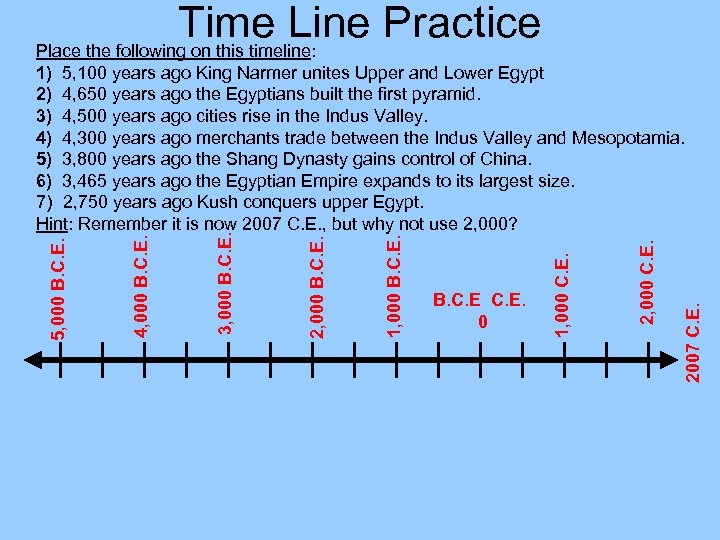 Time Line Practice

Place the following on this timeline:
1) 5,100 years ago King Narmer unites Upper and Lower Egypt
2) 4,650 years ago the Egyptians built the first pyramid.
3) 4,500 years ago cities rise in the Indus Valley.
4) 4,300 years ago merchants trade between the Indus Valley and Mesopotamia.
5) 3,800 years ago the Shang Dynasty gains control of China.
6) 3,465 years ago the Egyptian Empire expands to its largest size.
7) 2,750 years ago Kush conquers upper Egypt.
Hint: Remember it is now 2007 C.E., but why not use 2,000?

5,000 B.C.E.
4,000 B.C.E.
3,000 B.C.E.
2,000 B.C.E.
1,000 B.C.E.
B.C.E C.E.
0
1,000 C.E.
2,000 C.E.
2007 C.E.